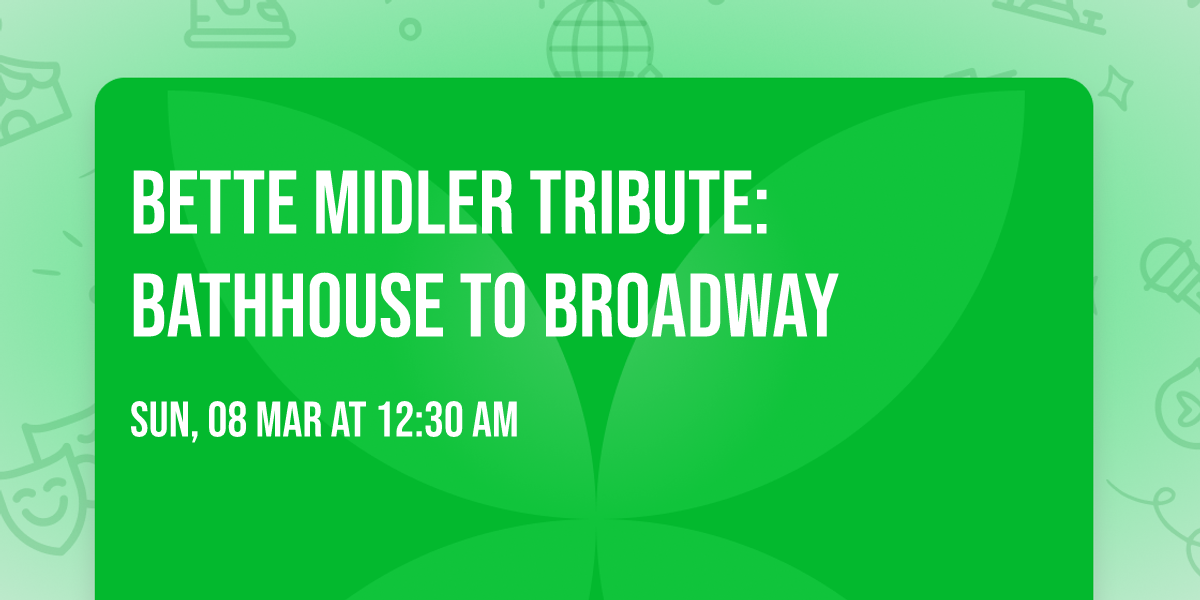 BETTE MIDLER TRIBUTE: BATHHOUSE TO BROADWAY

SUN, 08 MAR AT 12:30 AM